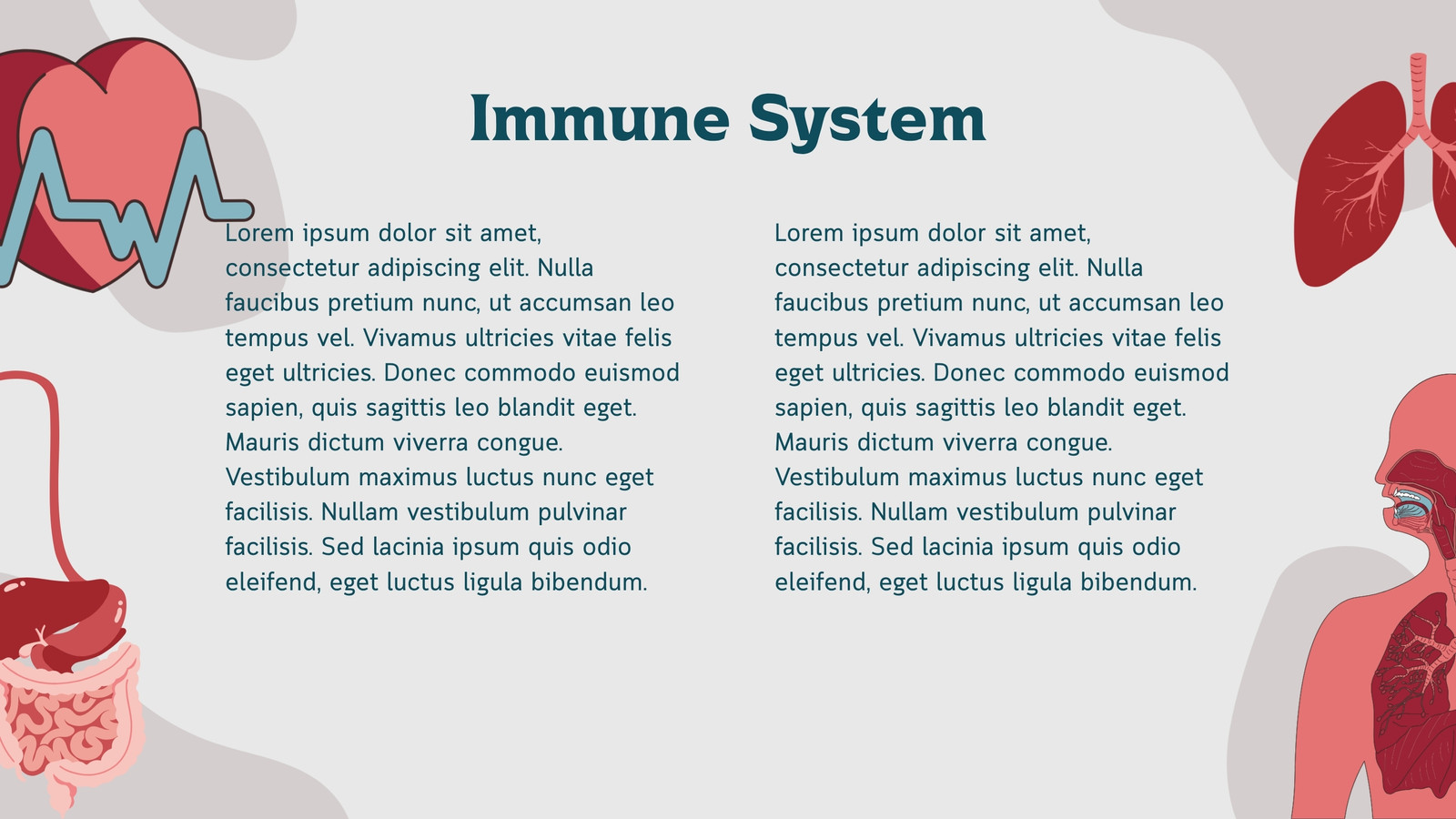 Immune System

Lorem ipsum dolor sit amet, consectetur adipiscing elit. Nulla faucibus pretium nunc, ut accumsan leo tempus vel. Vivamus ultricies vitae felis eget ultricies. Donec commodo euismod sapien, quis sagittis leo blandit eget. Mauris dictum viverra congue. Vestibulum maximus luctus nunc eget facilisis. Nullam vestibulum pulvinar facilisis. Sed lacinia ipsum quis odio eleifend, eget luctus ligula bibendum.

Lorem ipsum dolor sit amet, consectetur adipiscing elit. Nulla faucibus pretium nunc, ut accumsan leo tempus vel. Vivamus ultricies vitae felis eget ultricies. Donec commodo euismod sapien, quis sagittis leo blandit eget. Mauris dictum viverra congue. Vestibulum maximus luctus nunc eget facilisis. Nullam vestibulum pulvinar facilisis. Sed lacinia ipsum quis odio eleifend, eget luctus ligula bibendum.